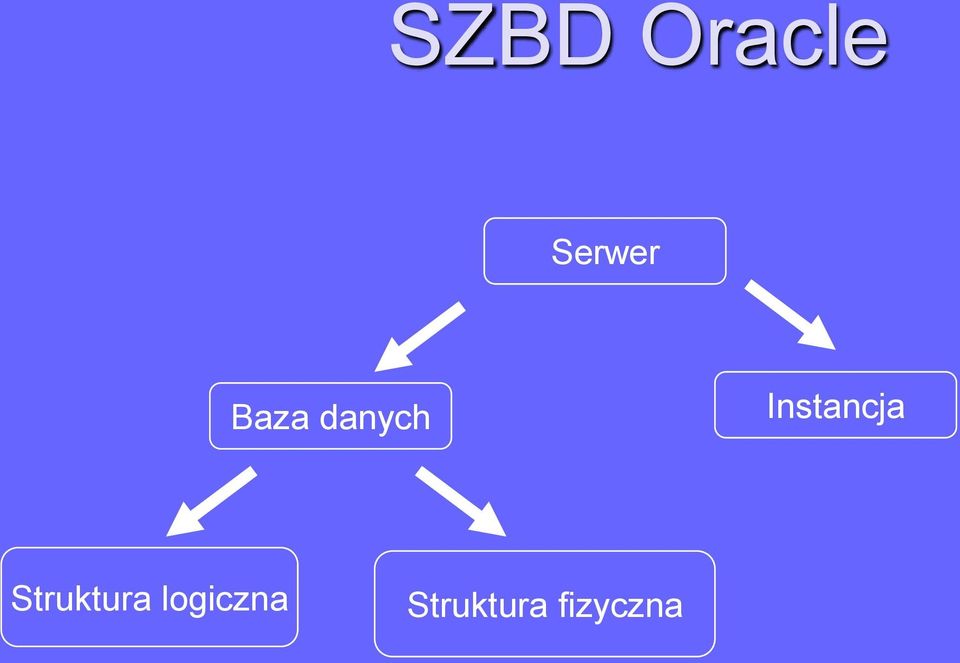 SZBD Oracle

Serwer

Baza danych

Instancja

Struktura logiczna

Struktura fizyczna